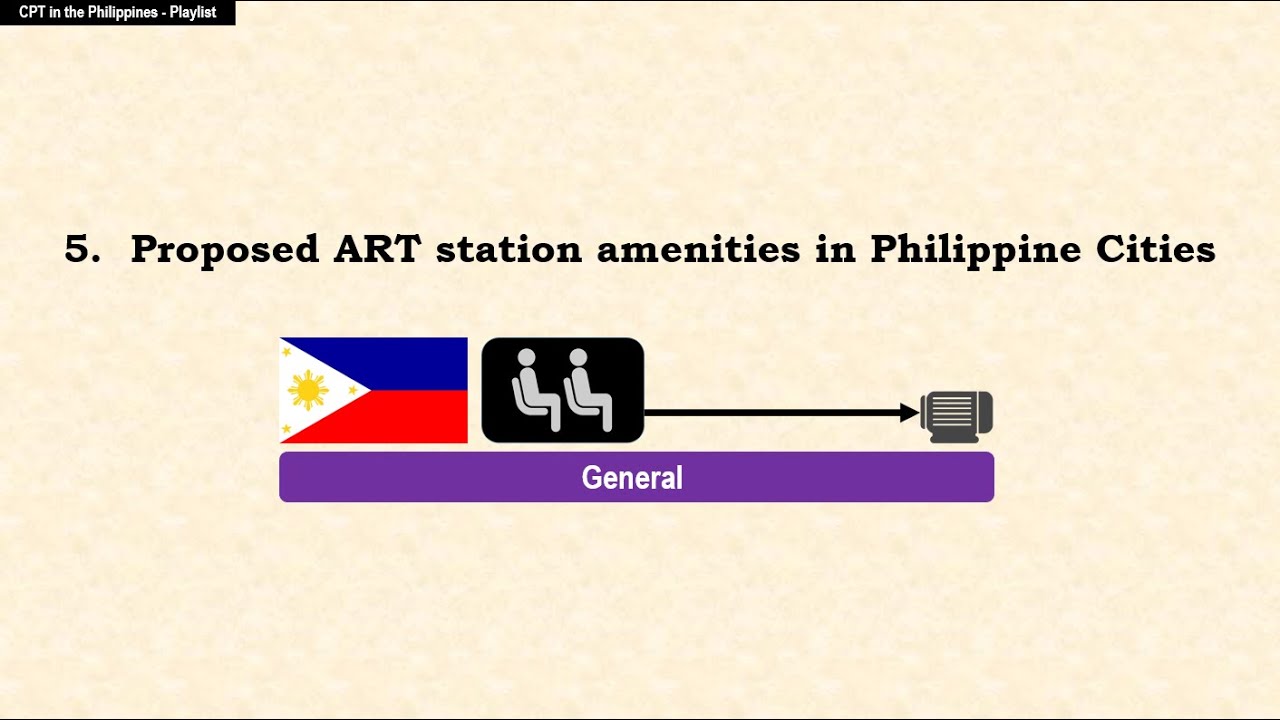 CPT in the Philippines - Playlist

5. Proposed ART station amenities in Philippine Cities

General